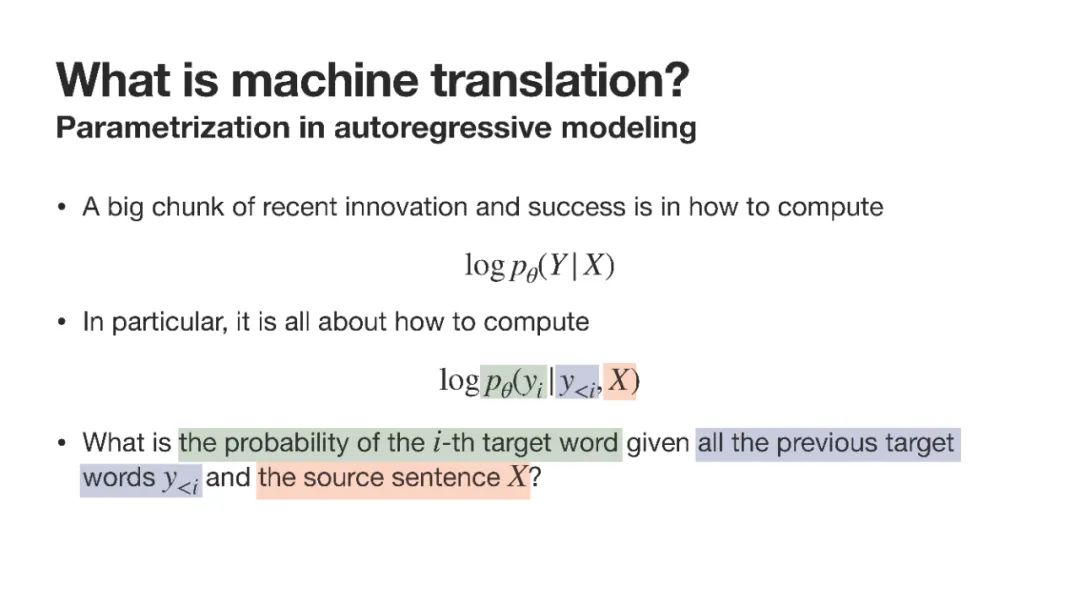 What is machine translation?
Parametrization in autoregressive modeling

• A big chunk of recent innovation and success is in how to compute

$\log p_\theta(Y|X)$

• In particular, it is all about how to compute

$\log p_\theta(y_i | y_{<i}, X)$

• What is the probability of the $i$-th target word given all the previous target words $y_{<i}$ and the source sentence $X$?